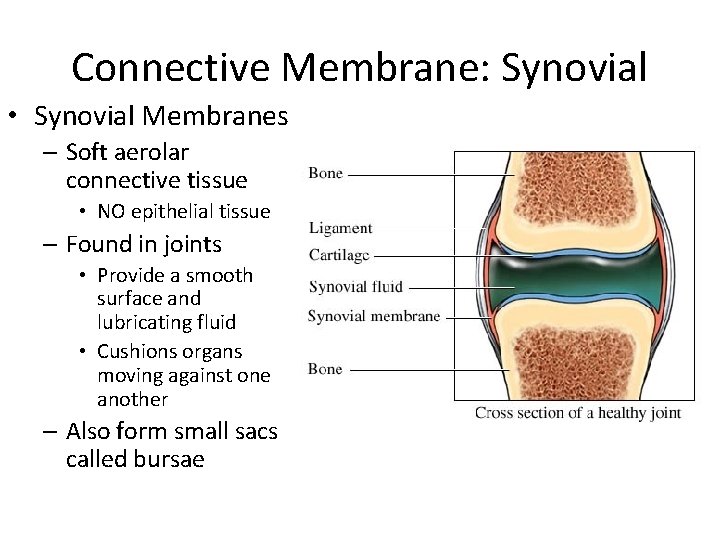 Connective Membrane: Synovial

• Synovial Membranes
  – Soft aerolar connective tissue
    • NO epithelial tissue
  – Found in joints
    • Provide a smooth surface and lubricating fluid
    • Cushions organs moving against one another
  – Also form small sacs called bursae

Bone
Ligament
Cartilage
Synovial fluid
Synovial membrane
Bone

Cross section of a healthy joint